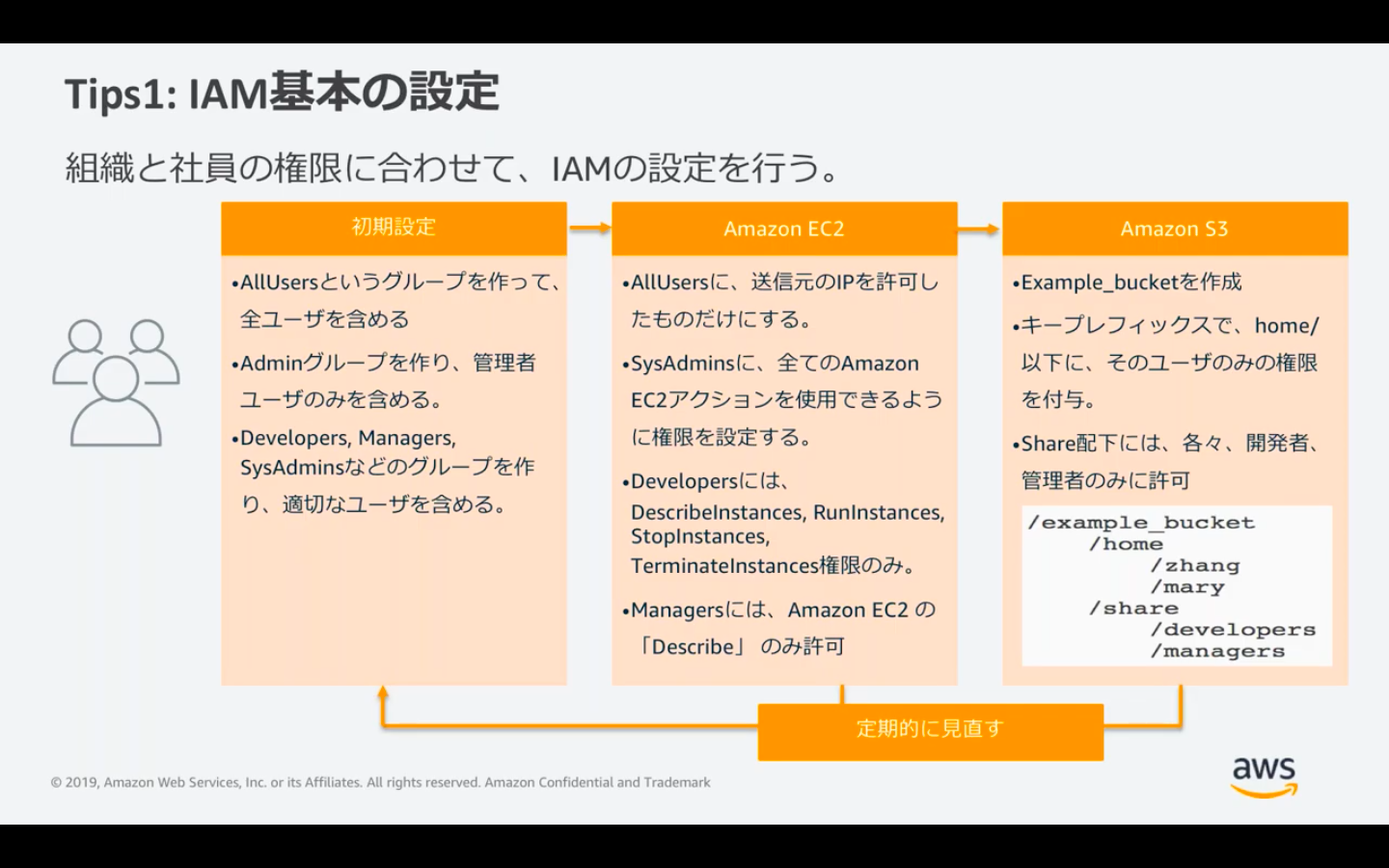 Tips1: IAM基本の設定

組織と社員の権限に合わせて、IAMの設定を行う。

初期設定

•AllUsersというグループを作って、全ユーザを含める

•Adminグループを作り、管理者ユーザのみを含める。

•Developers, Managers, SysAdminsなどのグループを作り、適切なユーザを含める。

Amazon EC2

•AllUsersに、送信元のIPを許可したものだけにする。

•SysAdminsに、全てのAmazon EC2アクションを使用できるように権限を設定する。

•Developersには、DescribeInstances, RunInstances, StopInstances, TerminateInstances権限のみ。

•Managersには、Amazon EC2 の「Describe」 のみ許可

Amazon S3

•Example_bucketを作成

•キープレフィックスで、home/以下に、そのユーザのみの権限を付与。

•Share配下には、各々、開発者、管理者のみに許可

/example_bucket
/home
/zhang
/mary
/share
/developers
/managers

定期的に見直す

© 2019, Amazon Web Services, Inc. or its Affiliates. All rights reserved. Amazon Confidential and Trademark

aws